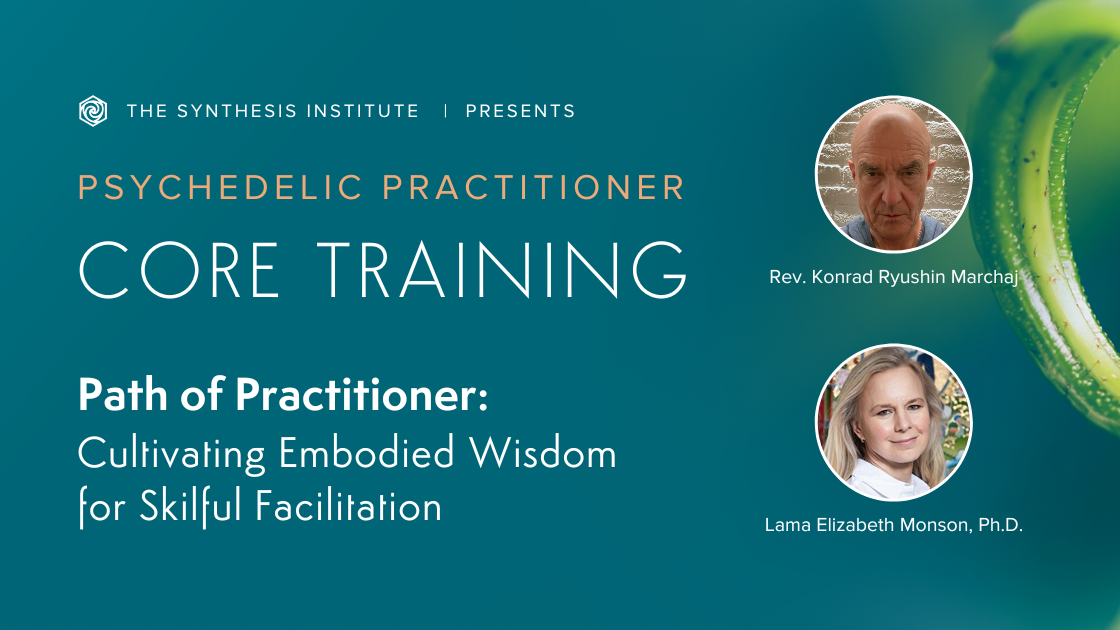 THE SYNTHESIS INSTITUTE | PRESENTS

PSYCHEDELIC PRACTITIONER

CORE TRAINING

Path of Practitioner:
Cultivating Embodied Wisdom for Skilful Facilitation

Rev. Konrad Ryushin Marchaj

Lama Elizabeth Monson, Ph.D.